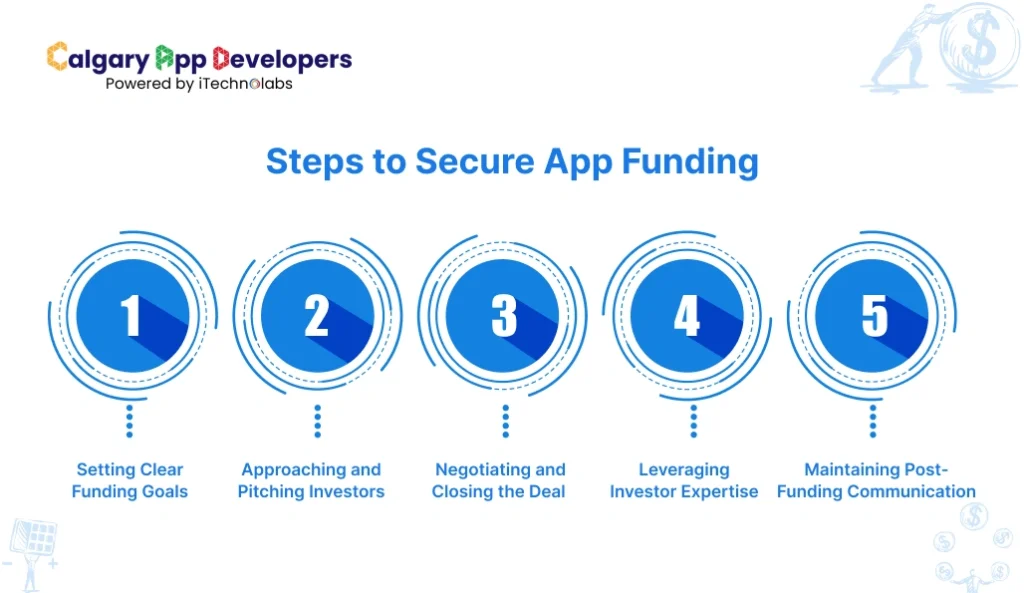 Calgary App Developers
Powered by iTechnolabs

Steps to Secure App Funding

1
Setting Clear Funding Goals

2
Approaching and Pitching Investors

3
Negotiating and Closing the Deal

4
Leveraging Investor Expertise

5
Maintaining Post-Funding Communication